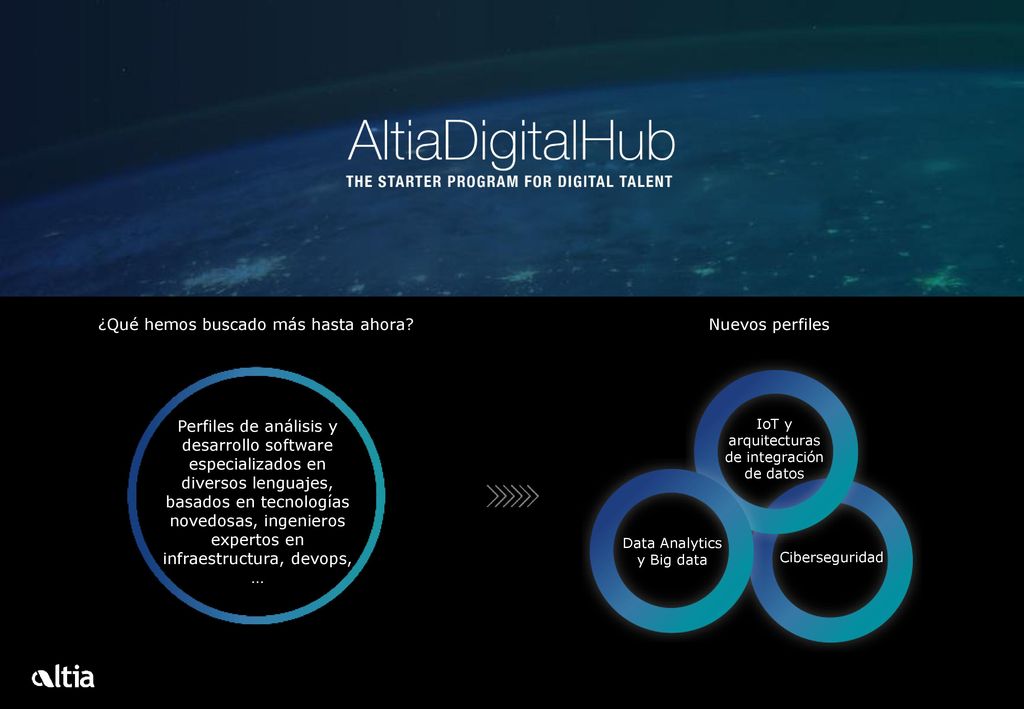 AltiaDigitalHub
THE STARTER PROGRAM FOR DIGITAL TALENT

¿Qué hemos buscado más hasta ahora?

Perfiles de análisis y desarrollo software especializados en diversos lenguajes, basados en tecnologías novedosas, ingenieros expertos en infraestructura, devops, …

Nuevos perfiles

IoT y arquitecturas de integración de datos

Data Analytics y Big data

Ciberseguridad

altia